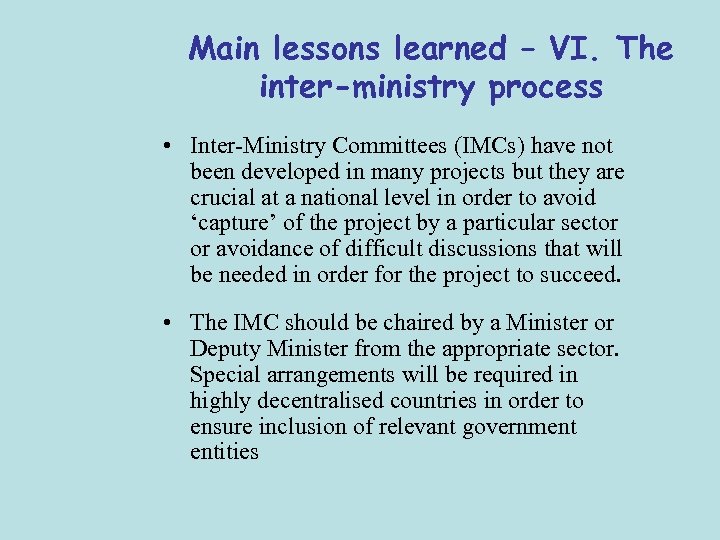 Main lessons learned – VI. The inter-ministry process

• Inter-Ministry Committees (IMCs) have not been developed in many projects but they are crucial at a national level in order to avoid ‘capture’ of the project by a particular sector or avoidance of difficult discussions that will be needed in order for the project to succeed.

• The IMC should be chaired by a Minister or Deputy Minister from the appropriate sector. Special arrangements will be required in highly decentralised countries in order to ensure inclusion of relevant government entities